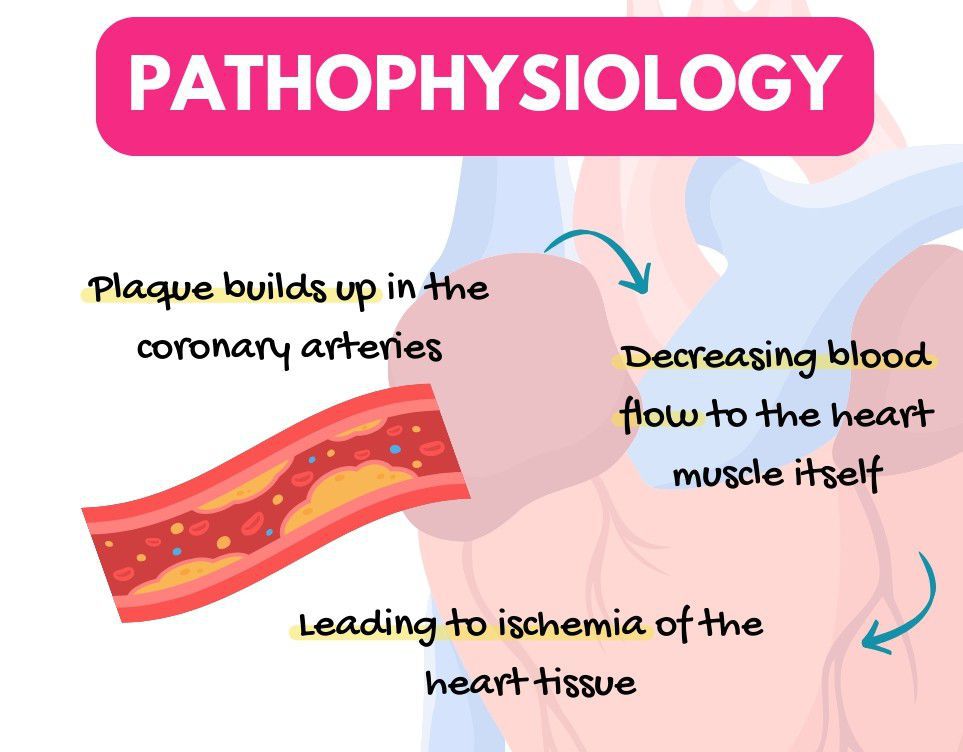 PATHOPHYSIOLOGY

Plaque builds up in the coronary arteries

Decreasing blood flow to the heart muscle itself

Leading to ischemia of the heart tissue